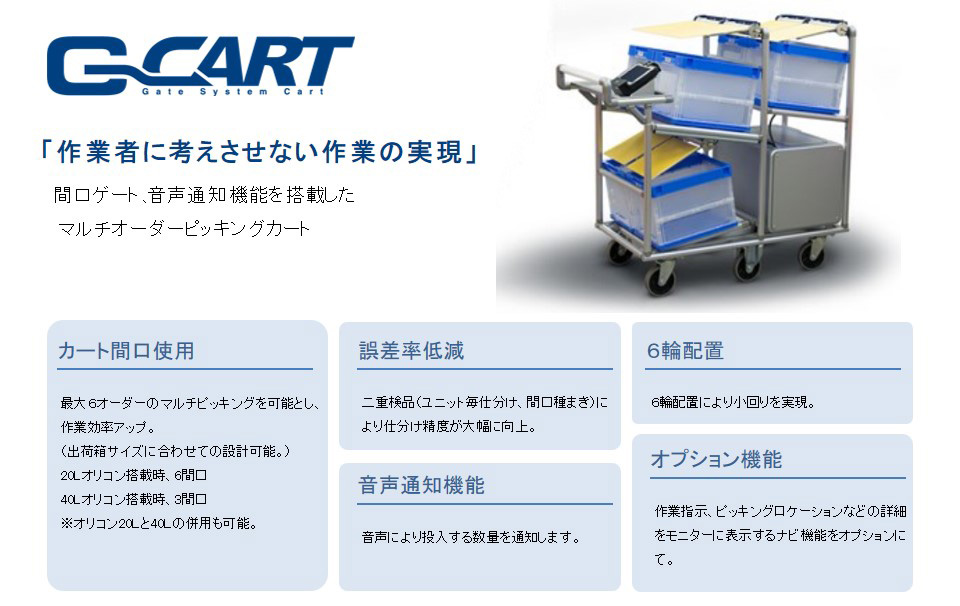 G-CART
Gate System Cart

「作業者に考えさせない作業の実現」
間口ゲート、音声通知機能を搭載した
マルチオーダーピッキングカート

カート間口使用

最大6オーダーのマルチピッキングを可能とし、作業効率アップ。
(出荷箱サイズに合わせての設計可能。)
20Lオリコン搭載時、6間口
40Lオリコン搭載時、3間口
※オリコン20Lと40Lの併用も可能。

誤差率低減

二重検品(ユニット毎仕分け、間口種まき)により仕分け精度が大幅に向上。

音声通知機能

音声により投入する数量を通知します。

6輪配置

6輪配置により小回りを実現。

オプション機能

作業指示、ピッキングロケーションなどの詳細をモニターに表示するナビ機能をオプションにて。